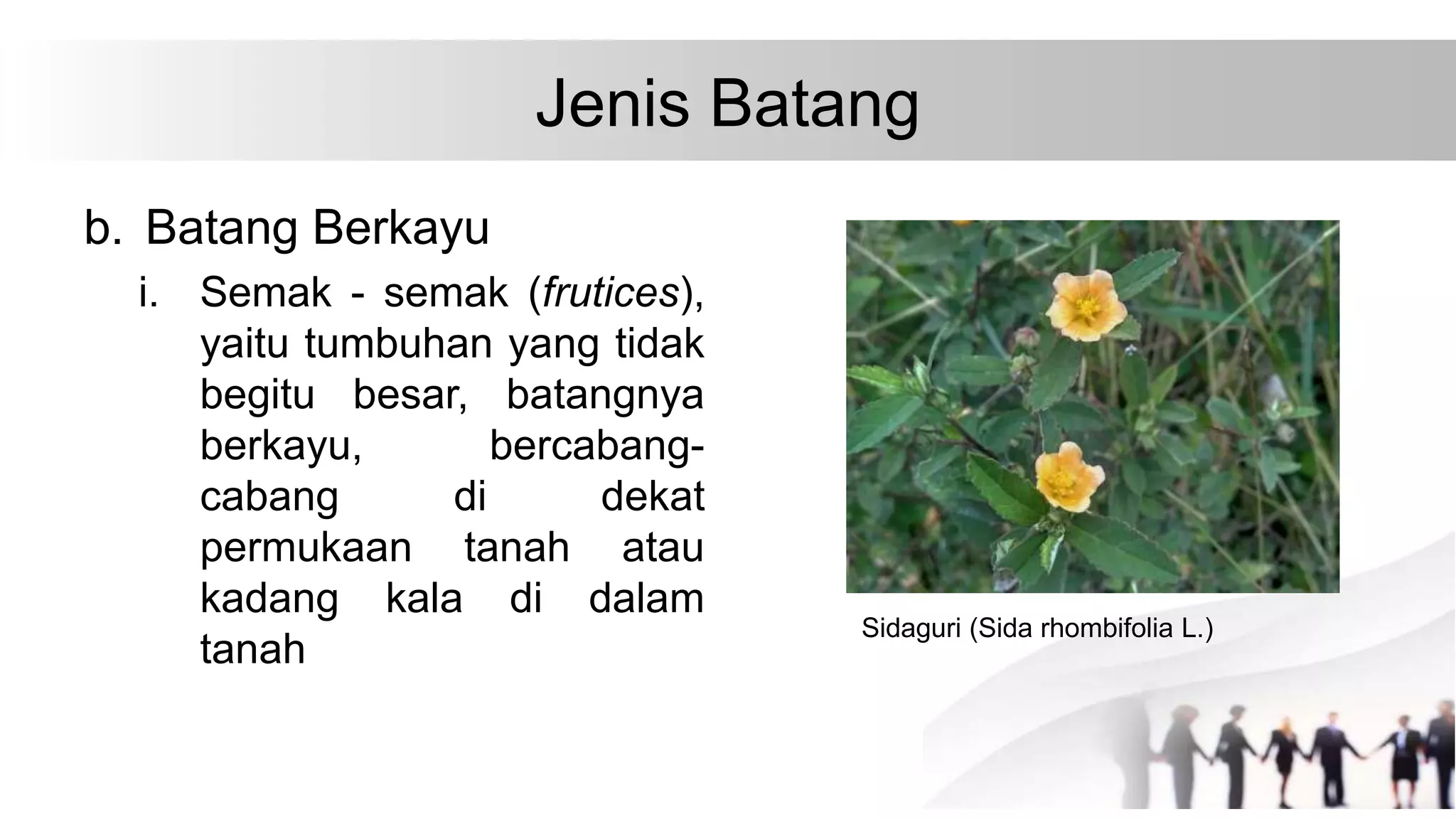 Jenis Batang

b. Batang Berkayu

i. Semak - semak (frutices), yaitu tumbuhan yang tidak begitu besar, batangnya berkayu, bercabang-cabang di dekat permukaan tanah atau kadang kala di dalam tanah

Sidaguri (Sida rhombifolia L.)